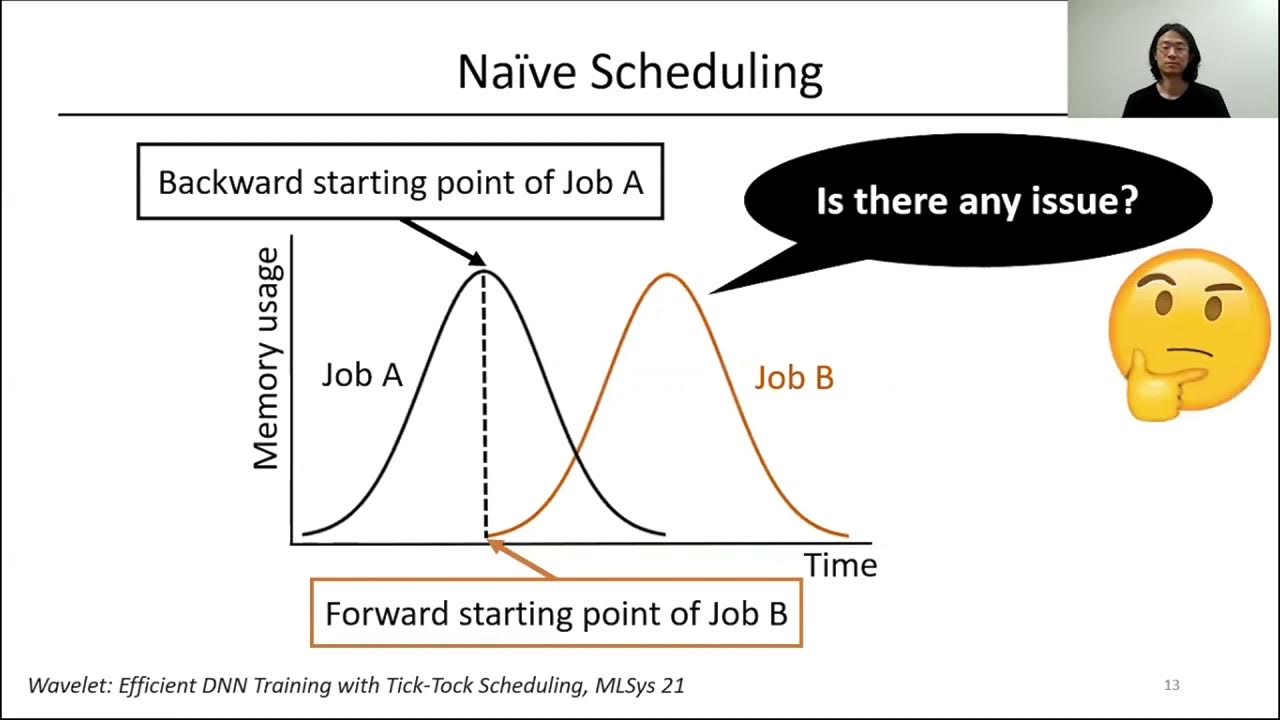 Naïve Scheduling

Backward starting point of Job A

Is there any issue?

Memory usage

Job A

Job B

Time

Forward starting point of Job B

Wavelet: Efficient DNN Training with Tick-Tock Scheduling, MLSys 21

13